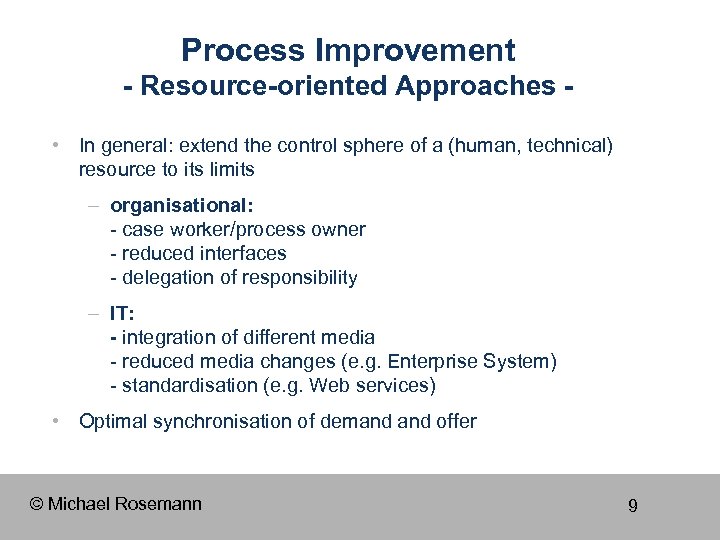 Process Improvement
- Resource-oriented Approaches -

• In general: extend the control sphere of a (human, technical) resource to its limits

– organisational:
- case worker/process owner
- reduced interfaces
- delegation of responsibility

– IT:
- integration of different media
- reduced media changes (e.g. Enterprise System)
- standardisation (e.g. Web services)

• Optimal synchronisation of demand and offer

© Michael Rosemann

9